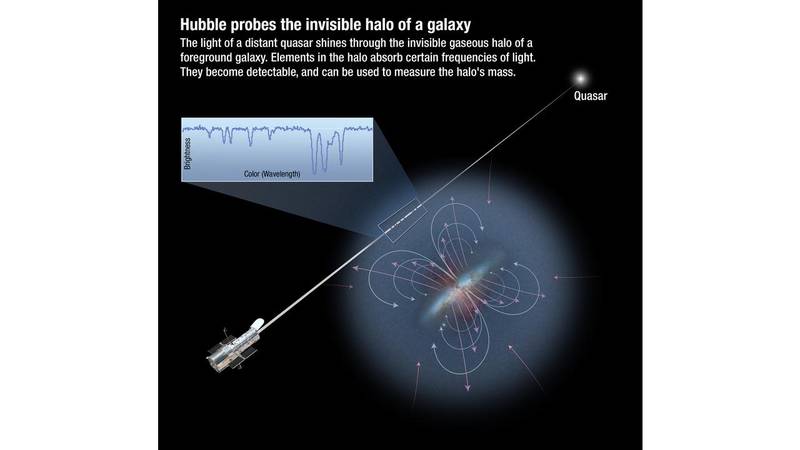 Hubble probes the invisible halo of a galaxy

The light of a distant quasar shines through the invisible gaseous halo of a foreground galaxy. Elements in the halo absorb certain frequencies of light. They become detectable, and can be used to measure the halo's mass.

Quasar

Brightness

Color (Wavelength)